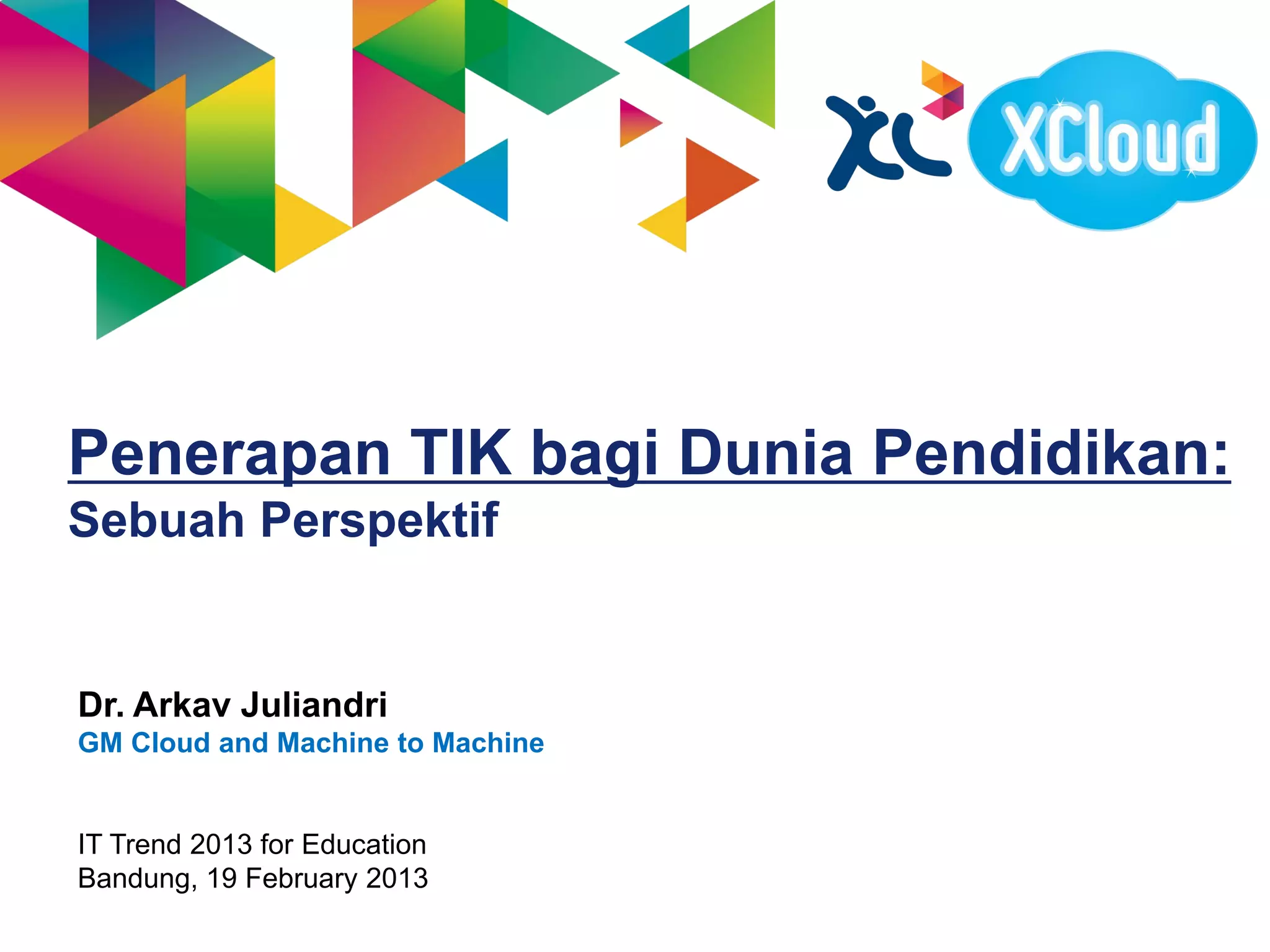 XL XCloud

Penerapan TIK bagi Dunia Pendidikan:
Sebuah Perspektif

Dr. Arkav Juliandri
GM Cloud and Machine to Machine

IT Trend 2013 for Education
Bandung, 19 February 2013